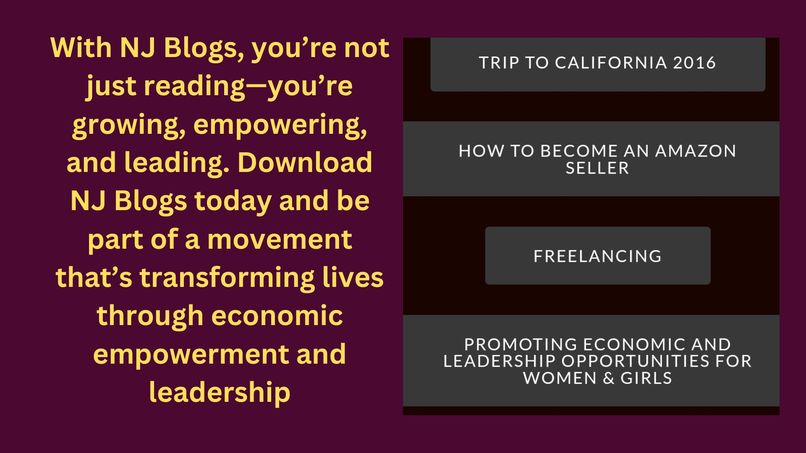 With NJ Blogs, you're not just reading—you're growing, empowering, and leading. Download NJ Blogs today and be part of a movement that's transforming lives through economic empowerment and leadership

TRIP TO CALIFORNIA 2016

HOW TO BECOME AN AMAZON SELLER

FREELANCING

PROMOTING ECONOMIC AND LEADERSHIP OPPORTUNITIES FOR WOMEN & GIRLS